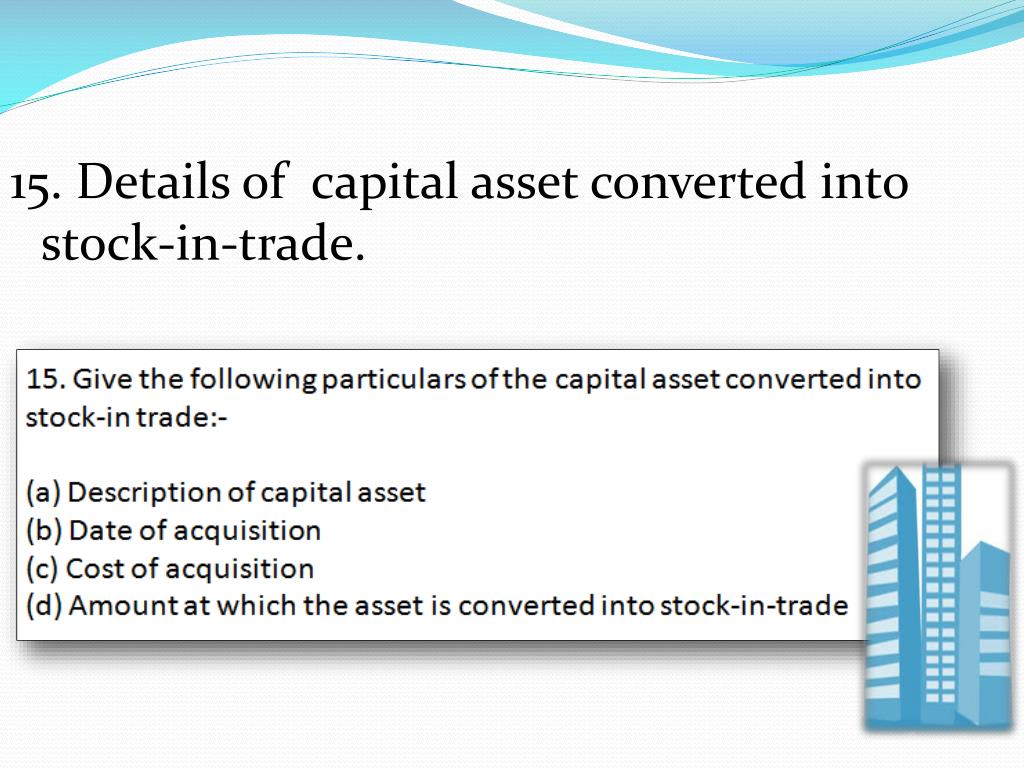 15. Details of capital asset converted into stock-in-trade.

15. Give the following particulars of the capital asset converted into stock-in trade:-

(a) Description of capital asset
(b) Date of acquisition
(c) Cost of acquisition
(d) Amount at which the asset is converted into stock-in-trade